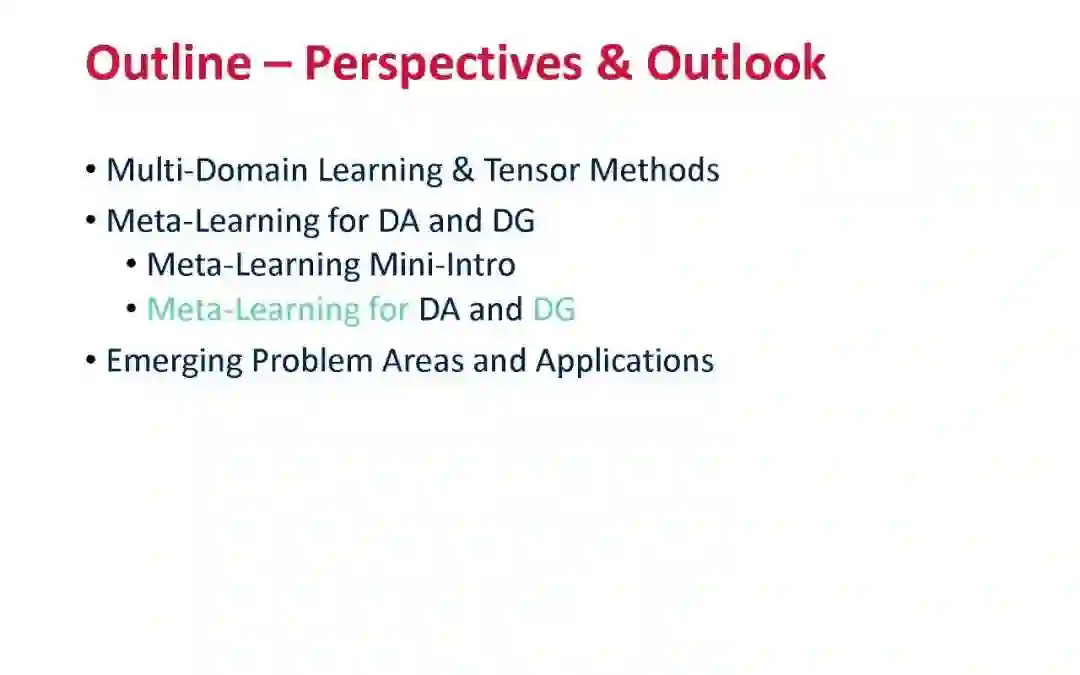 Outline – Perspectives & Outlook

• Multi-Domain Learning & Tensor Methods
• Meta-Learning for DA and DG
  • Meta-Learning Mini-Intro
  • Meta-Learning for DA and DG
• Emerging Problem Areas and Applications